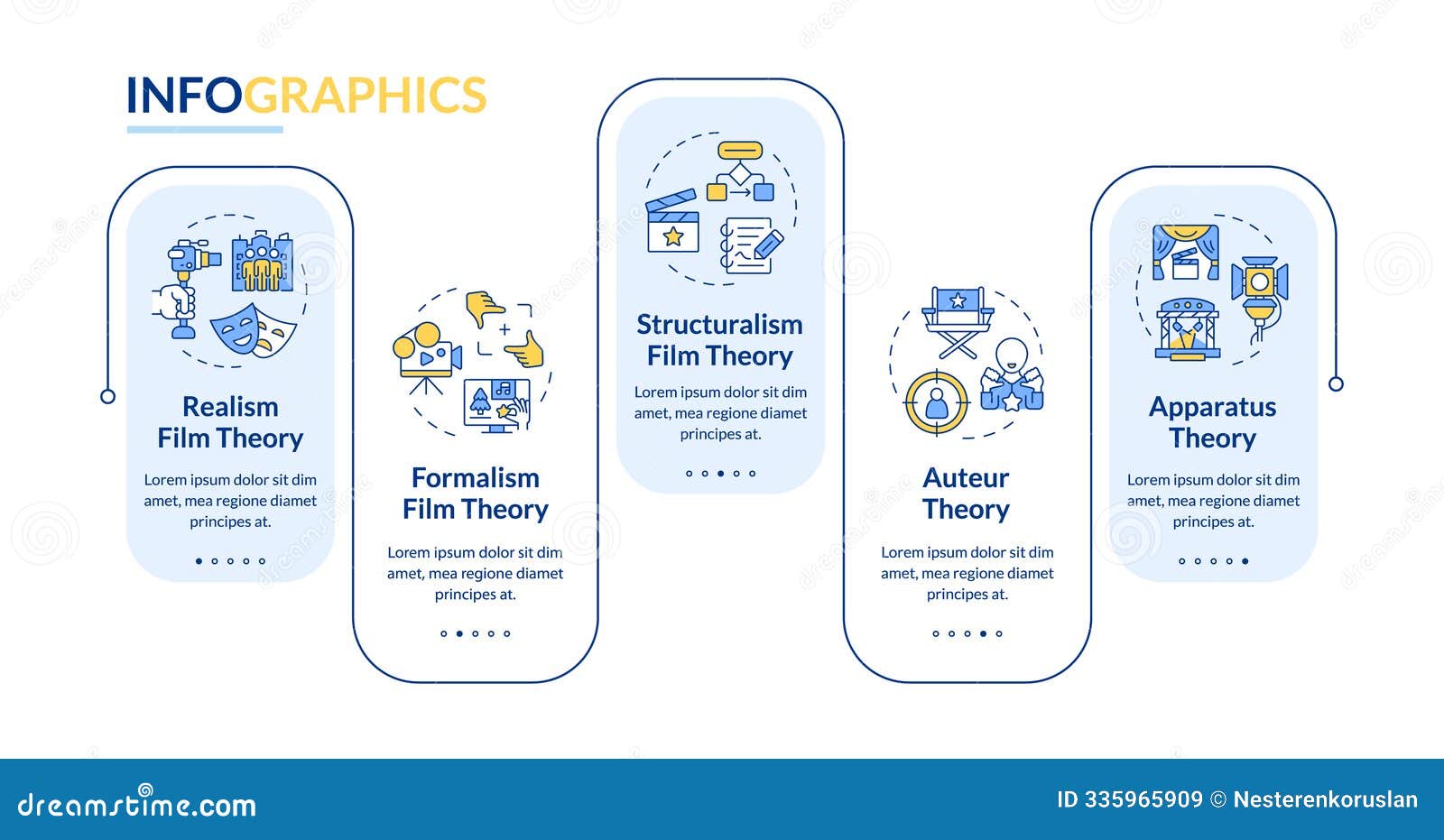 INFOGRAPHICS

Realism Film Theory

Lorem ipsum dolor sit dim amet, mea regione diamet principes at.

Formalism Film Theory

Lorem ipsum dolor sit dim amet, mea regione diamet principes at.

Structuralism Film Theory

Lorem ipsum dolor sit dim amet, mea regione diamet principes at.

Auteur Theory

Lorem ipsum dolor sit dim amet, mea regione diamet principes at.

Apparatus Theory

Lorem ipsum dolor sit dim amet, mea regione diamet principes at.

dreamstime.com

ID 335965909 © Nesterenkoruslan